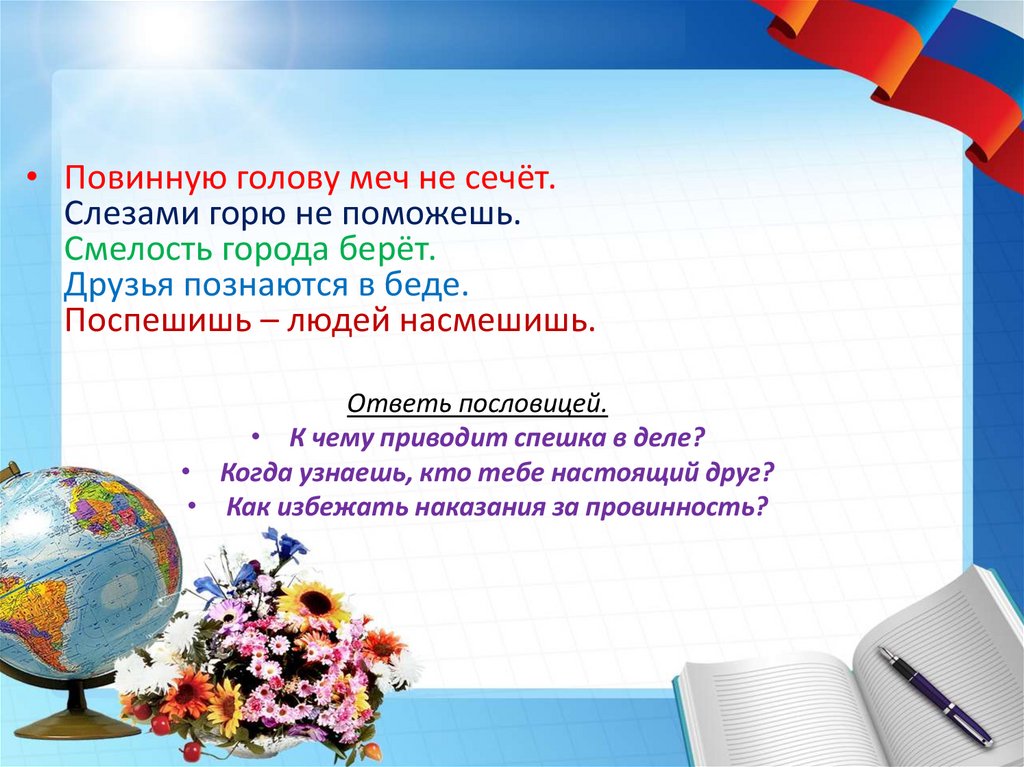 • Повинную голову меч не сечёт.
Слезами горю не поможешь.
Смелость города берёт.
Друзья познаются в беде.
Поспешишь – людей насмешишь.

Ответь пословицей.
• К чему приводит спешка в деле?
• Когда узнаешь, кто тебе настоящий друг?
• Как избежать наказания за провинность?